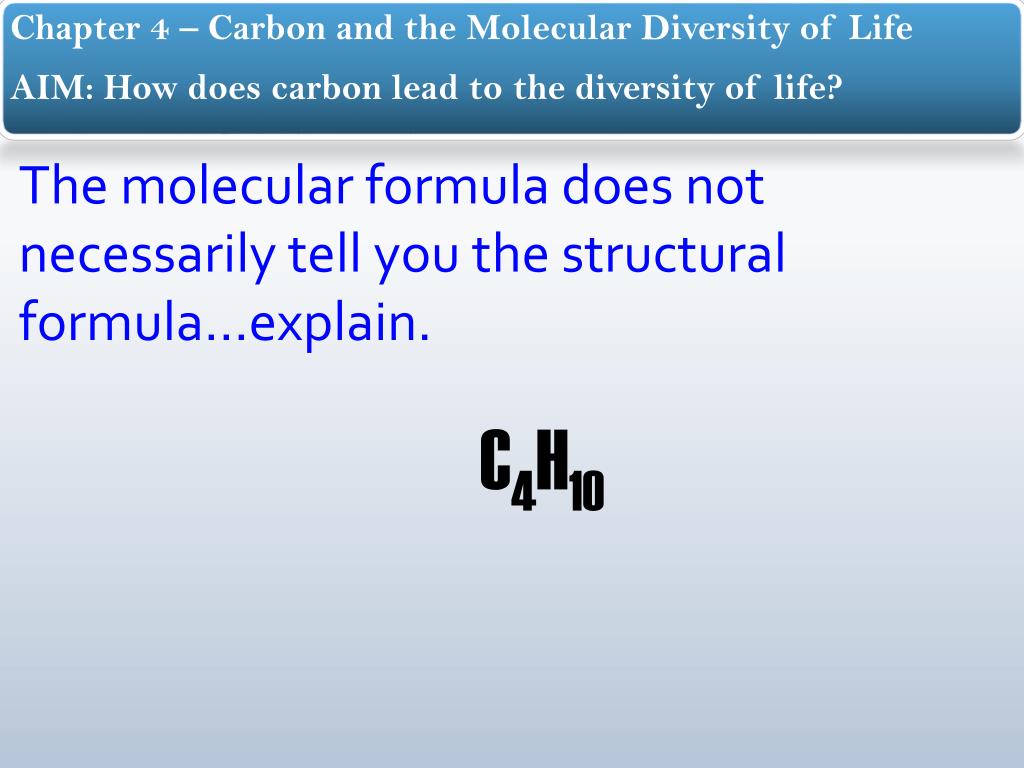 Chapter 4 – Carbon and the Molecular Diversity of Life
AIM: How does carbon lead to the diversity of life?

The molecular formula does not necessarily tell you the structural formula…explain.

$C_4H_{10}$